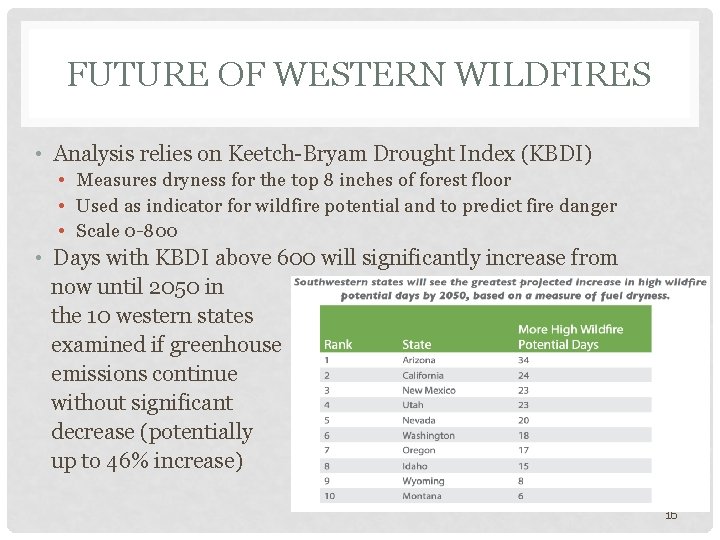 FUTURE OF WESTERN WILDFIRES

• Analysis relies on Keetch-Bryam Drought Index (KBDI)
  • Measures dryness for the top 8 inches of forest floor
  • Used as indicator for wildfire potential and to predict fire danger
  • Scale 0-800
• Days with KBDI above 600 will significantly increase from now until 2050 in the 10 western states examined if greenhouse emissions continue without significant decrease (potentially up to 46% increase)

Southwestern states will see the greatest projected increase in high wildfire potential days by 2050, based on a measure of fuel dryness.

| Rank | State | More High Wildfire Potential Days |
|---|---|---|
| 1 | Arizona | 34 |
| 2 | California | 24 |
| 3 | New Mexico | 23 |
| 4 | Utah | 23 |
| 5 | Nevada | 20 |
| 6 | Washington | 18 |
| 7 | Oregon | 17 |
| 8 | Idaho | 15 |
| 9 | Wyoming | 8 |
| 10 | Montana | 6 |

16